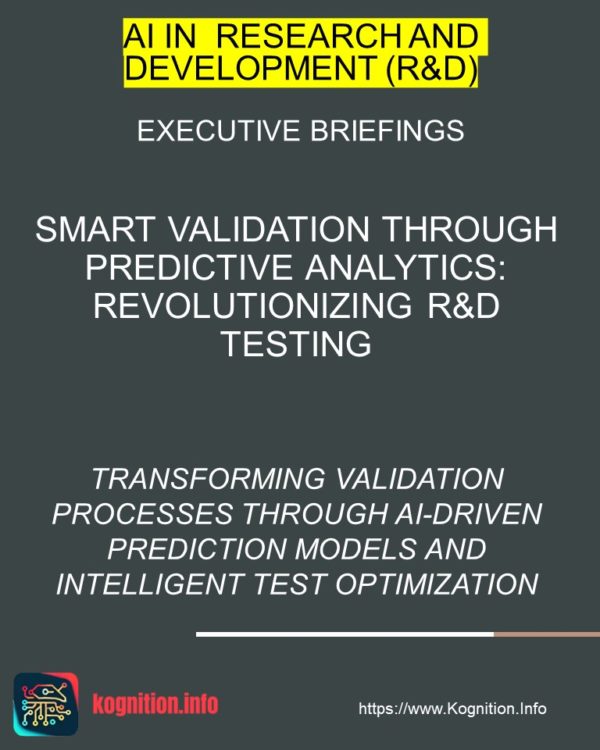 AI IN RESEARCH AND DEVELOPMENT (R&D)

EXECUTIVE BRIEFINGS

SMART VALIDATION THROUGH PREDICTIVE ANALYTICS: REVOLUTIONIZING R&D TESTING

TRANSFORMING VALIDATION PROCESSES THROUGH AI-DRIVEN PREDICTION MODELS AND INTELLIGENT TEST OPTIMIZATION

kognition.info

https://www.Kognition.Info